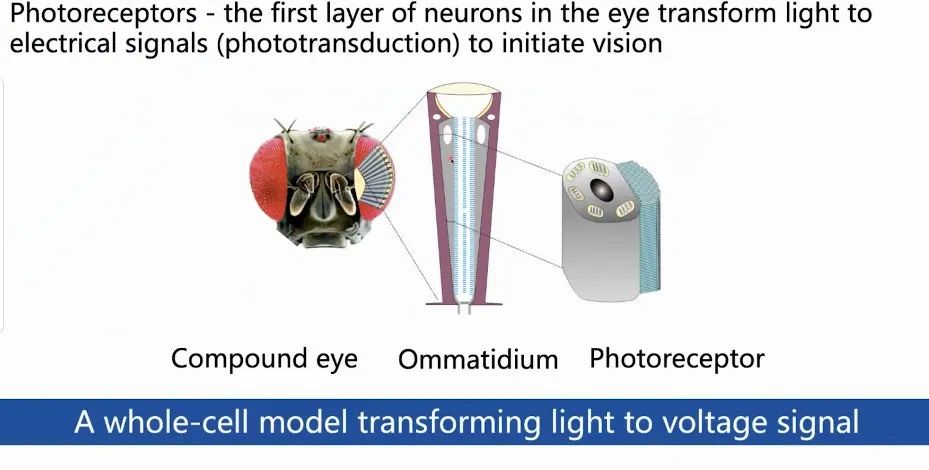 Photoreceptors - the first layer of neurons in the eye transform light to electrical signals (phototransduction) to initiate vision

Compound eye Ommatidium Photoreceptor

A whole-cell model transforming light to voltage signal